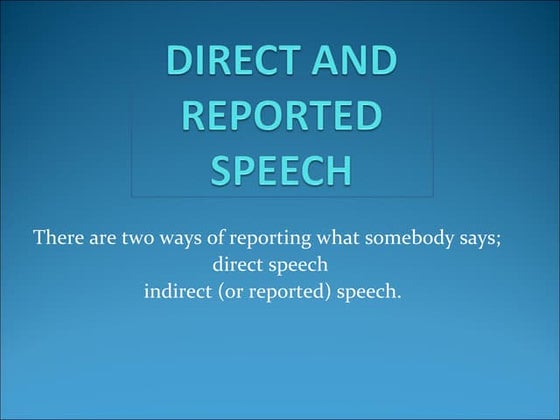 DIRECT AND REPORTED SPEECH

There are two ways of reporting what somebody says;
direct speech
indirect (or reported) speech.